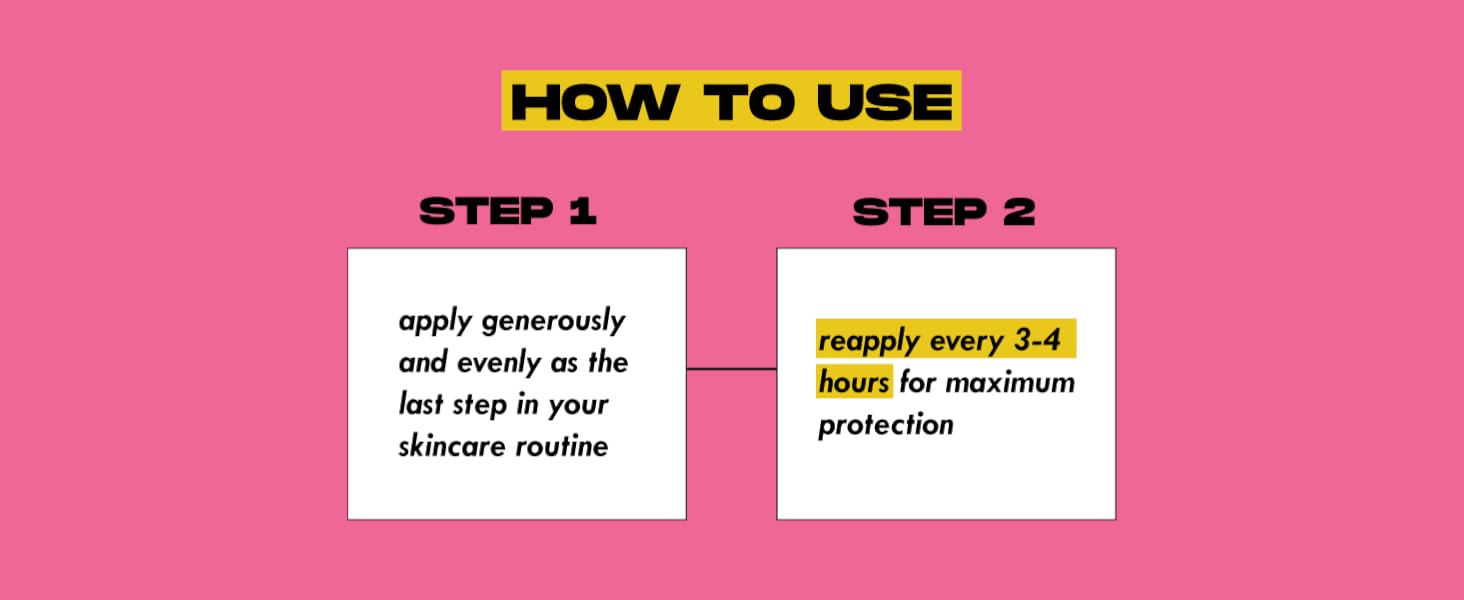 HOW TO USE

STEP 1

apply generously and evenly as the last step in your skincare routine

STEP 2

reapply every 3-4 hours for maximum protection